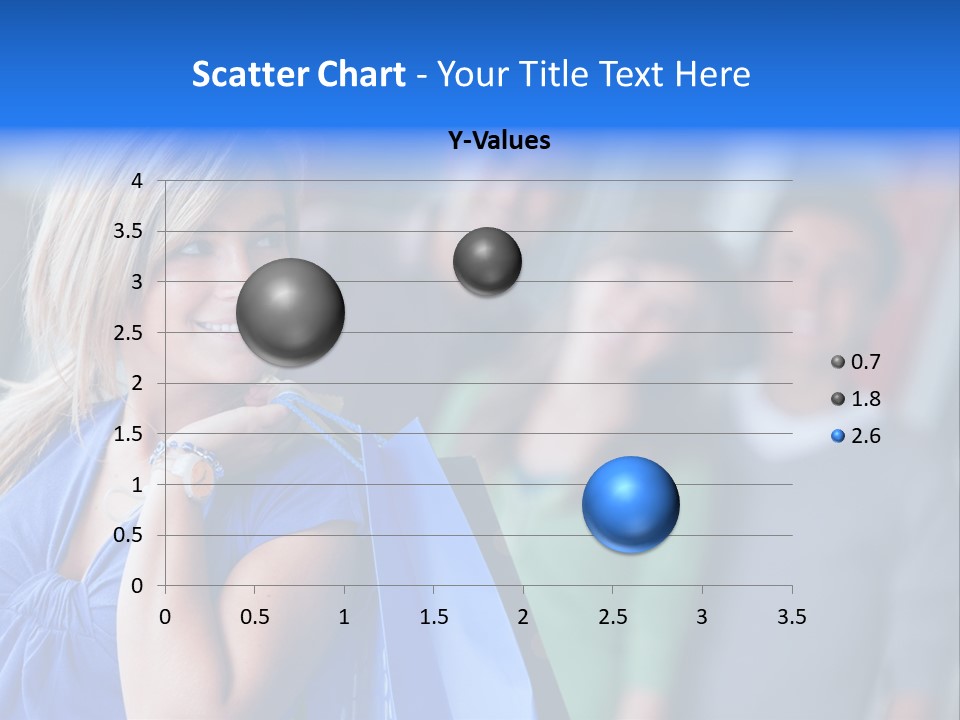 Scatter Chart - Your Title Text Here

Y-Values

4
3.5
3
2.5
2
1.5
1
0.5
0

0 0.5 1 1.5 2 2.5 3 3.5

0.7
1.8
2.6